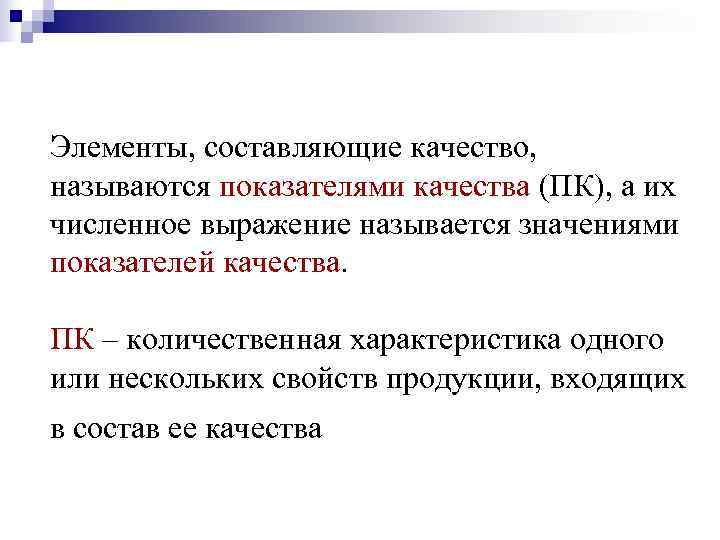 Элементы, составляющие качество, называются показателями качества (ПК), а их численное выражение называется значениями показателей качества.

ПК – количественная характеристика одного или нескольких свойств продукции, входящих в состав ее качества